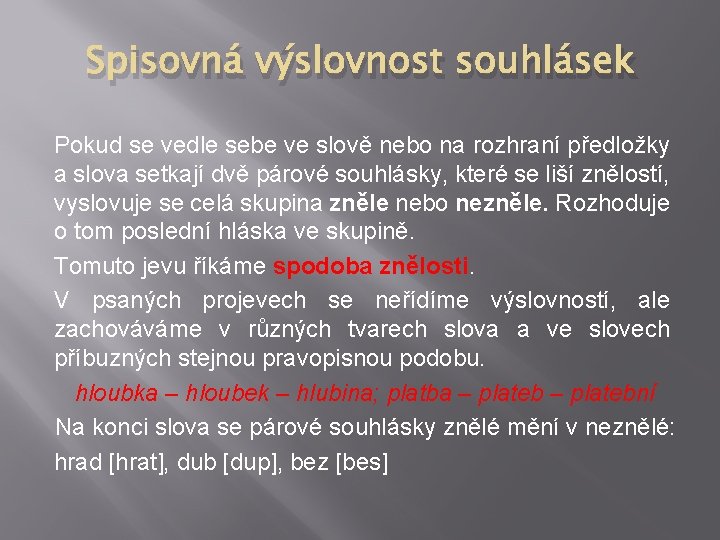 Spisovná výslovnost souhlásek

Pokud se vedle sebe ve slově nebo na rozhraní předložky a slova setkají dvě párové souhlásky, které se liší znělostí, vyslovuje se celá skupina zněle nebo nezněle. Rozhoduje o tom poslední hláska ve skupině.

Tomuto jevu říkáme spodoba znělosti.

V psaných projevech se neřídíme výslovností, ale zachováváme v různých tvarech slova a ve slovech příbuzných stejnou pravopisnou podobu.

hloubka – hloubek – hlubina; platba – plateb – platební

Na konci slova se párové souhlásky znělé mění v neznělé:

hrad [hrat], dub [dup], bez [bes]